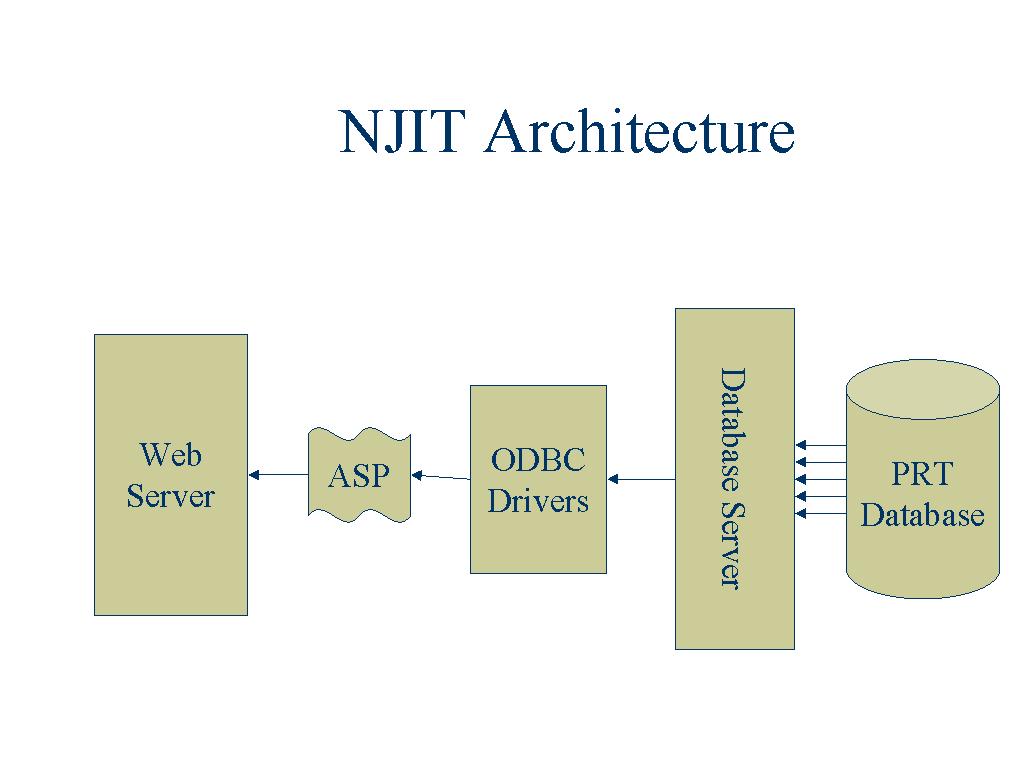 NJIT Architecture

Web Server

ASP

ODBC Drivers

Database Server

PRT Database